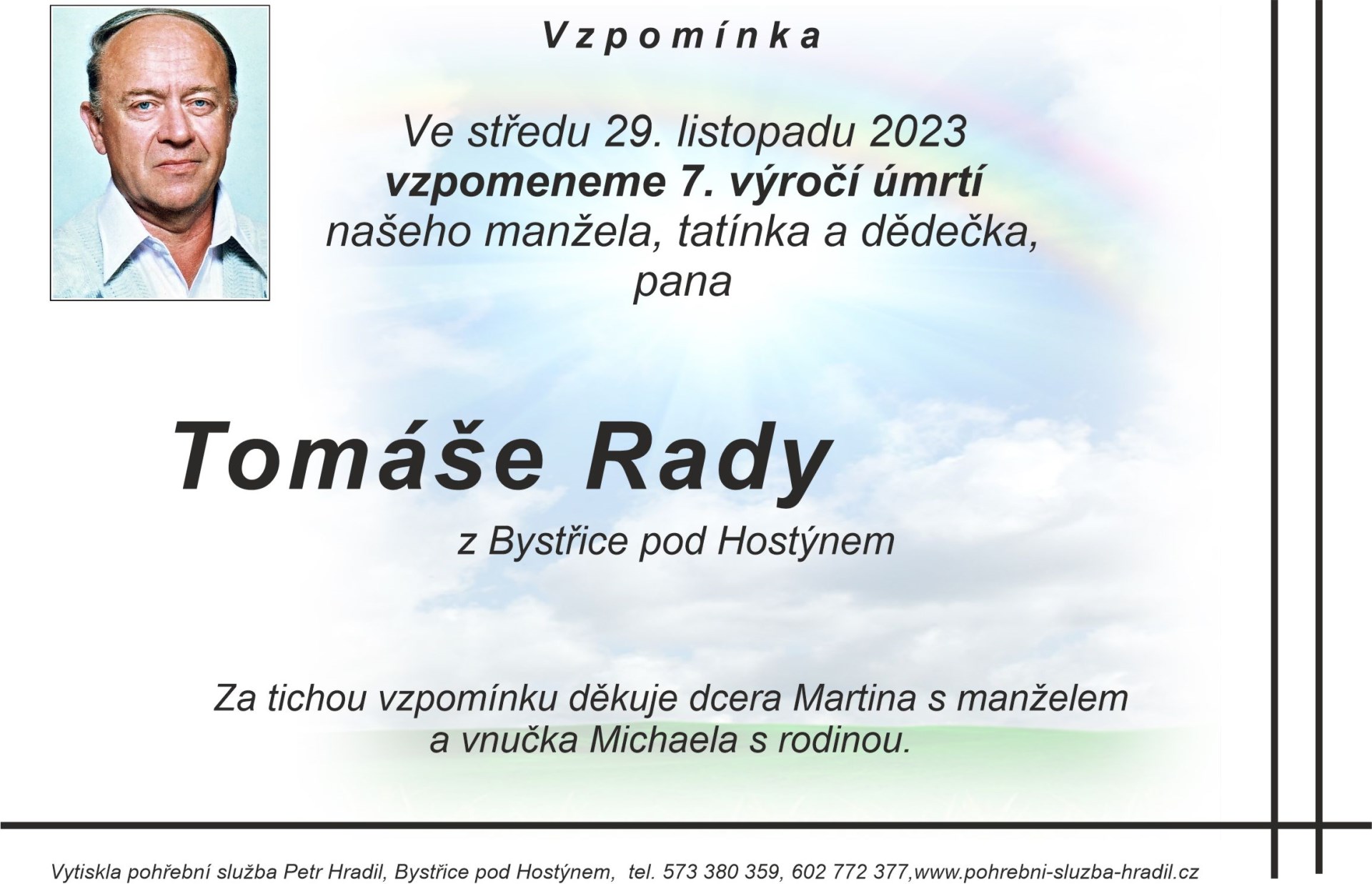 Vzpomínka

Ve středu 29. listopadu 2023
vzpomeneme 7. výročí úmrtí
našeho manžela, tatínka a dědečka,
pana

Tomáše Rady

z Bystřice pod Hostýnem

Za tichou vzpomínku děkuje dcera Martina s manželem
a vnučka Michaela s rodinou.

Vytiskla pohřební služba Petr Hradil, Bystřice pod Hostýnem, tel. 573 380 359, 602 772 377,www.pohrebni-sluzba-hradil.cz